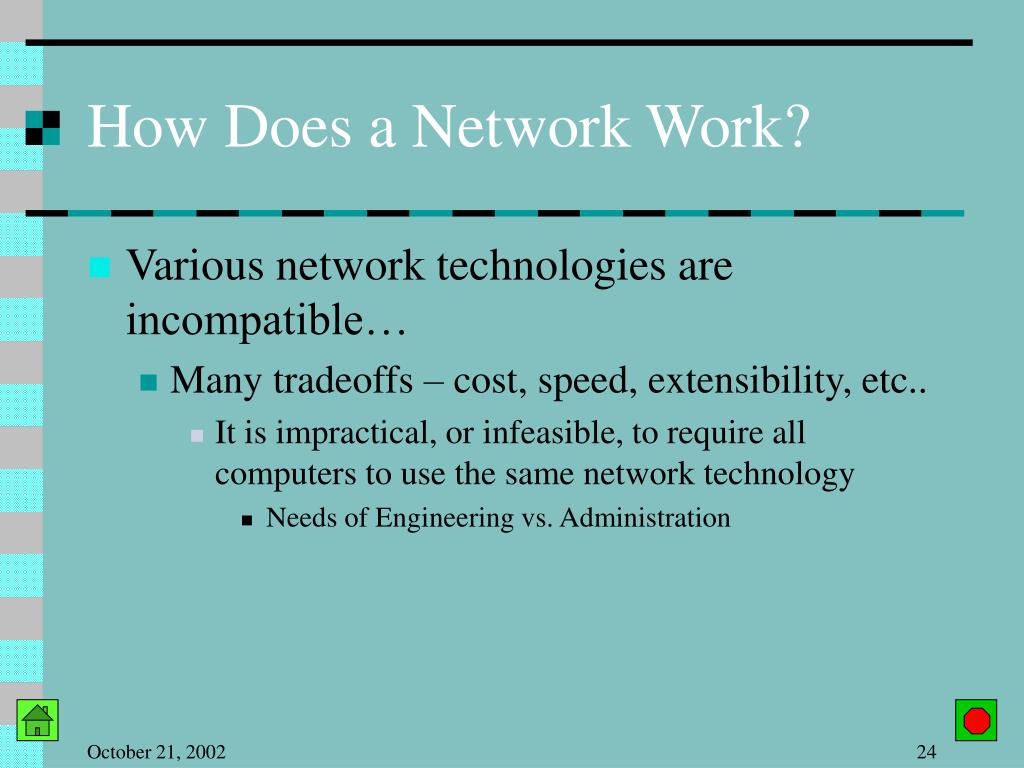 How Does a Network Work?

Various network technologies are incompatible…

Many tradeoffs – cost, speed, extensibility, etc..

It is impractical, or infeasible, to require all computers to use the same network technology

Needs of Engineering vs. Administration

October 21, 2002

24